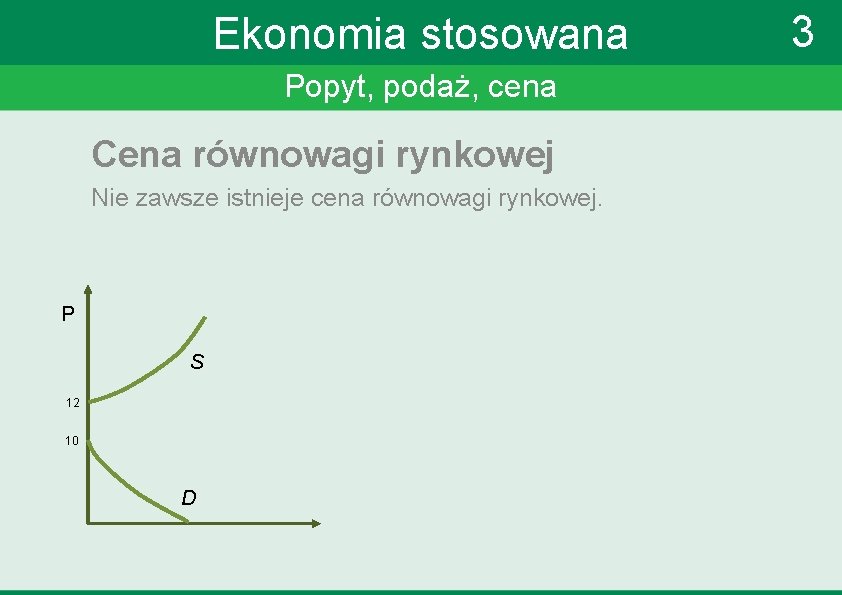 Ekonomia stosowana

3

Popyt, podaż, cena

Cena równowagi rynkowej

Nie zawsze istnieje cena równowagi rynkowej.

P

S

12

10

D